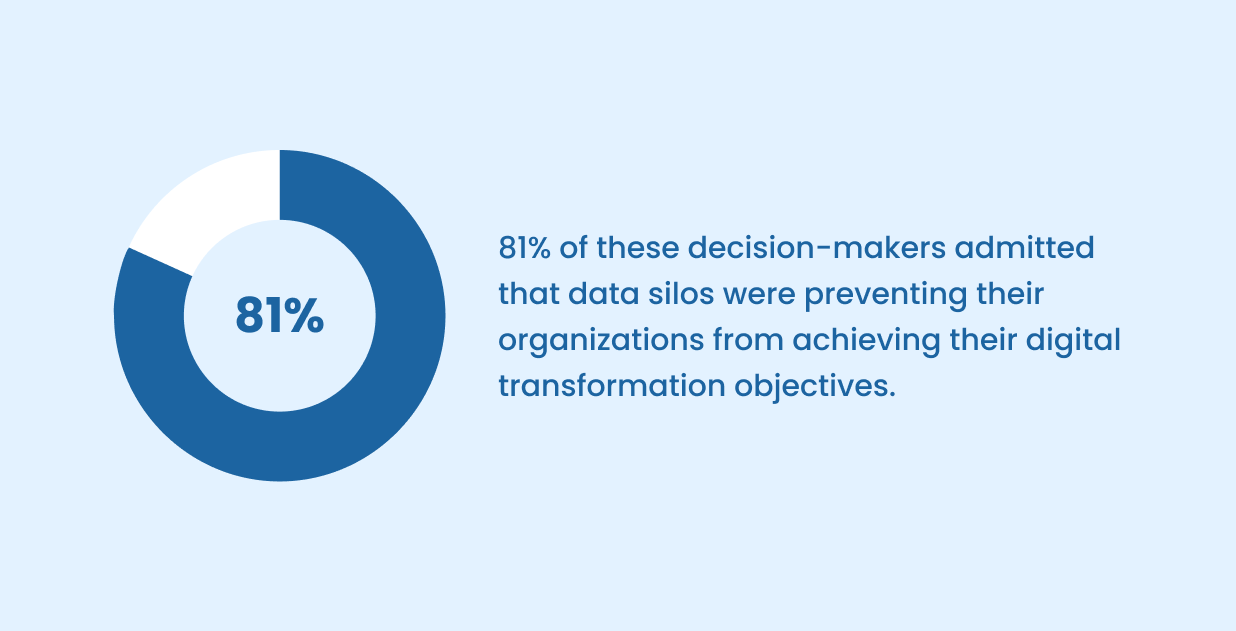 81%

81% of these decision-makers admitted that data silos were preventing their organizations from achieving their digital transformation objectives.